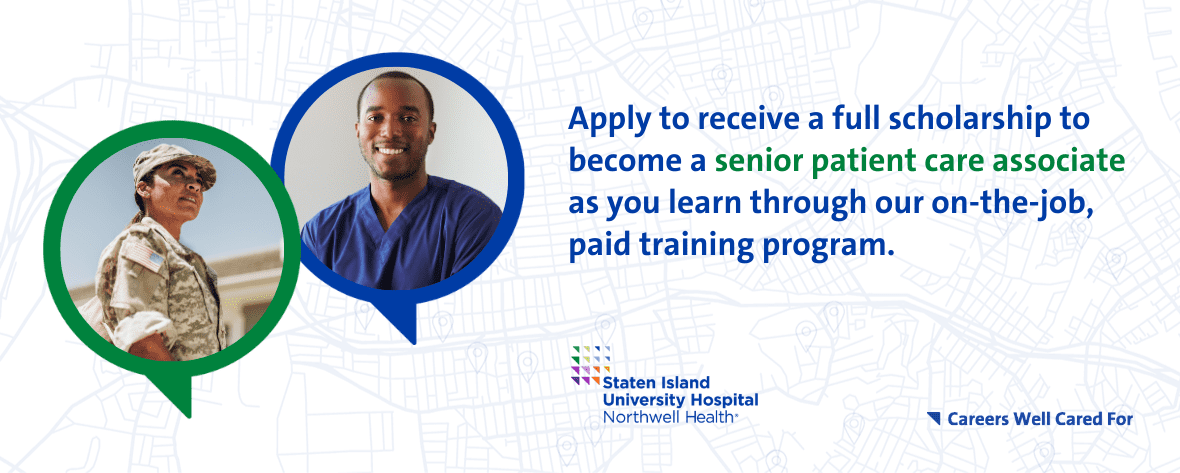 Apply to receive a full scholarship to become a senior patient care associate as you learn through our on-the-job, paid training program.

Staten Island University Hospital
Northwell Health®

Careers Well Cared For